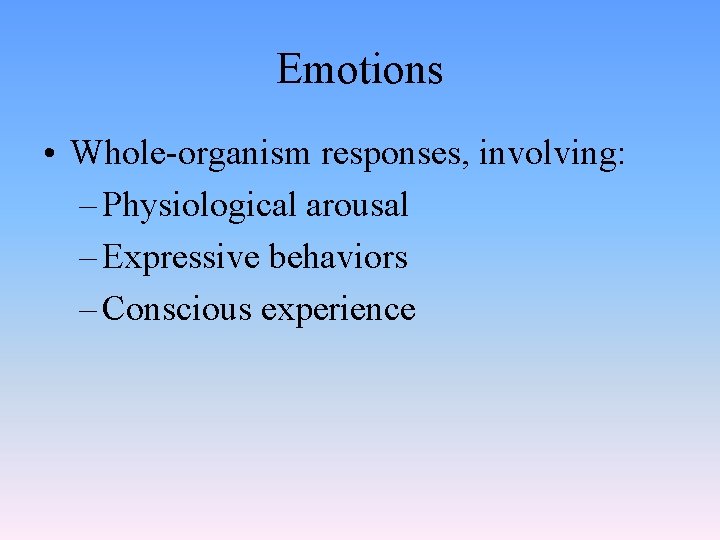 Emotions

• Whole-organism responses, involving:
– Physiological arousal
– Expressive behaviors
– Conscious experience